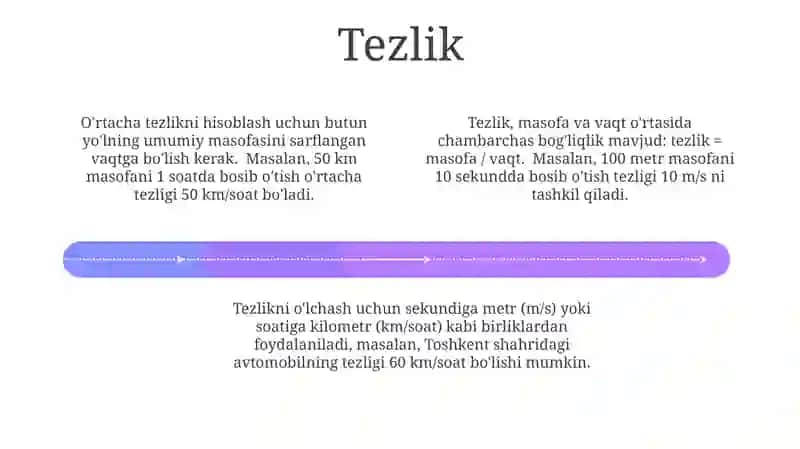 Tezlik

O'rtacha tezlikni hisoblash uchun butun yo'lning umumiy masofasini sarflangan vaqtga bo'lish kerak. Masalan, 50 km masofani 1 soatda bosib o'tish o'rtacha tezligi 50 km/soat bo'ladi.

Tezlik, masofa va vaqt o'rtasida chambarchas bog'liqlik mavjud: tezlik = masofa / vaqt. Masalan, 100 metr masofani 10 sekundda bosib o'tish tezligi 10 m/s ni tashkil qiladi.

Tezlikni o'lchash uchun sekundiga metr (m/s) yoki soatiga kilometr (km/soat) kabi birliklardan foydalaniladi, masalan, Toshkent shahridagi avtomobilning tezligi 60 km/soat bo'lishi mumkin.